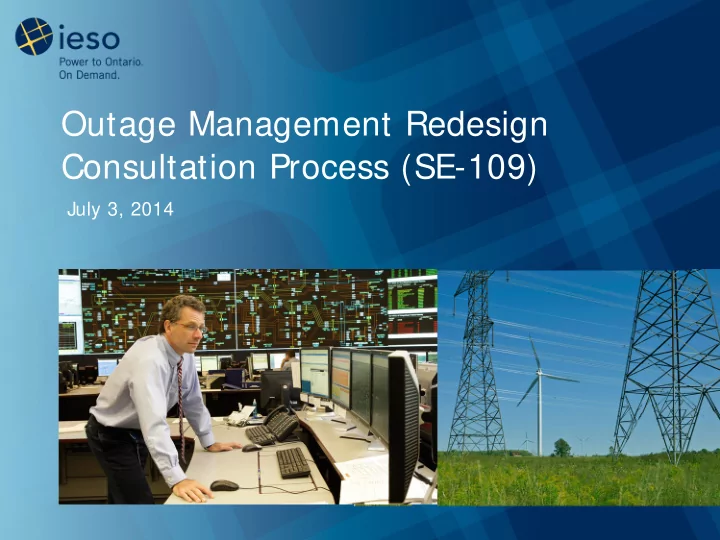 ieso
Power to Ontario.
On Demand.

Outage Management Redesign Consultation Process (SE-109)

July 3, 2014